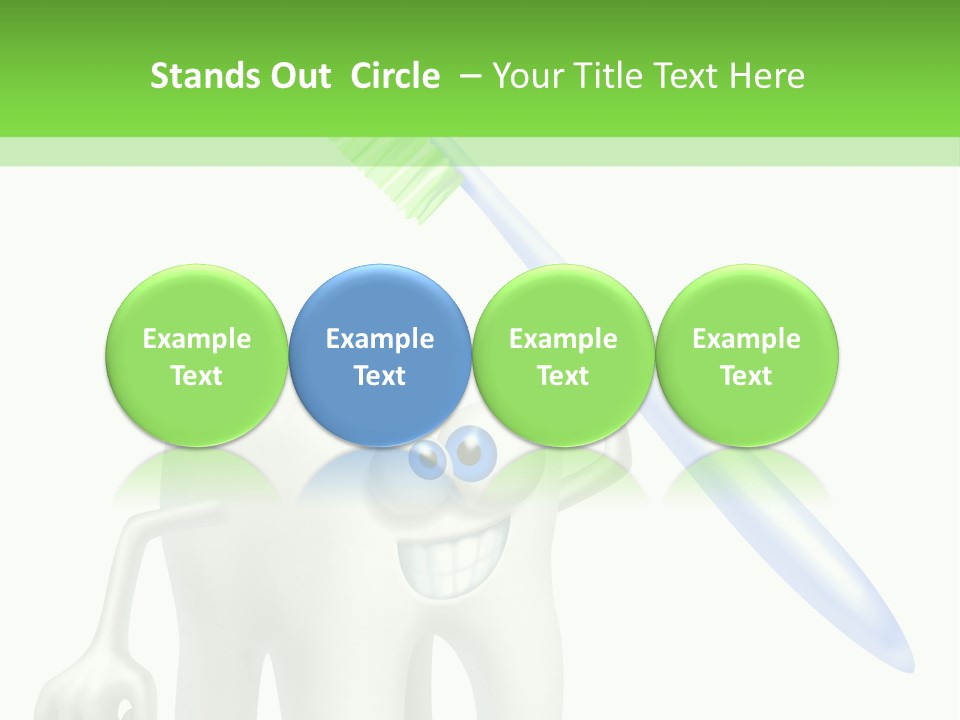 Stands Out Circle – Your Title Text Here

Example Text

Example Text

Example Text

Example Text